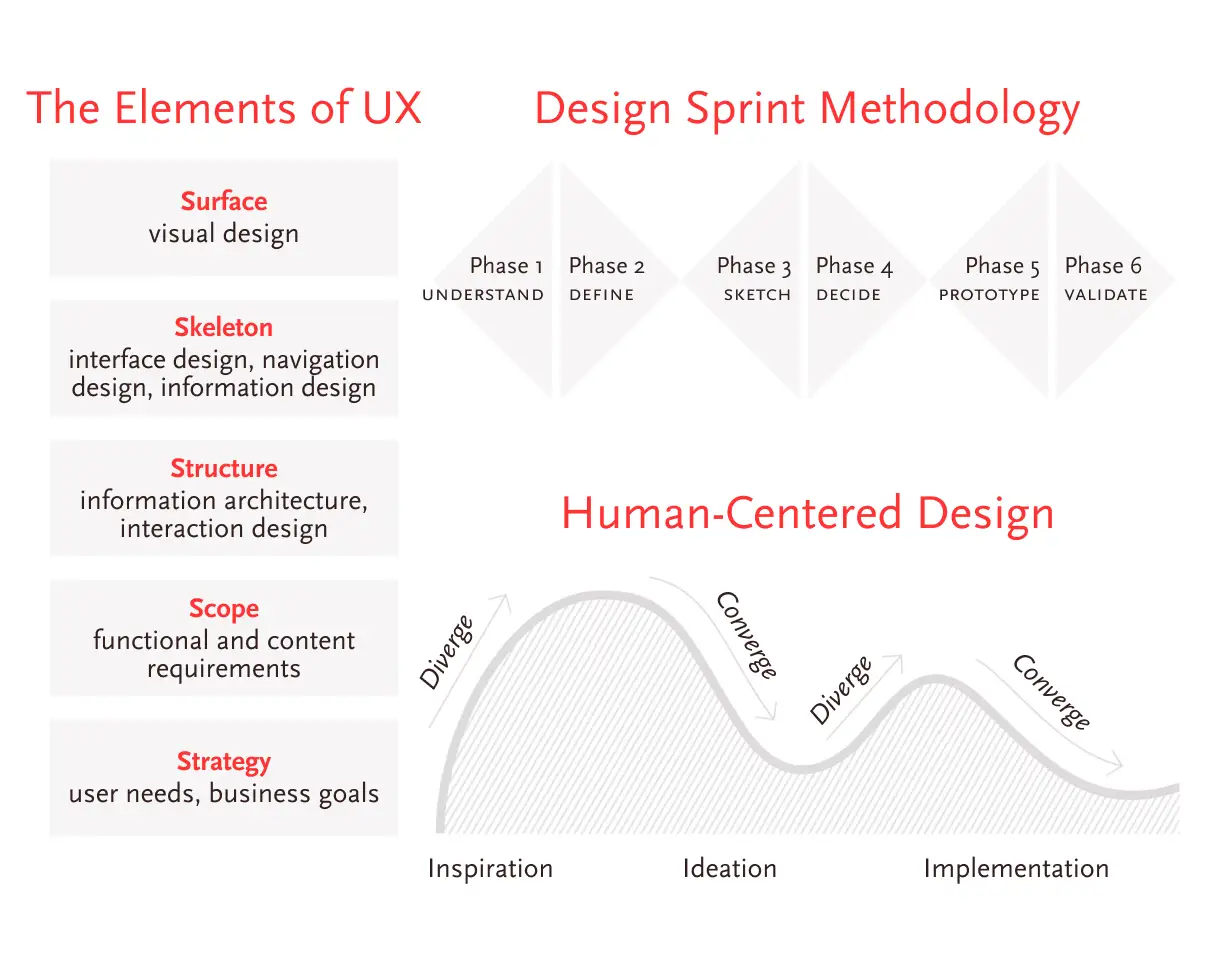 The Elements of UX

Surface
visual design

Skeleton
interface design, navigation design, information design

Structure
information architecture, interaction design

Scope
functional and content requirements

Strategy
user needs, business goals

Design Sprint Methodology

Phase 1
UNDERSTAND

Phase 2
DEFINE

Phase 3
SKETCH

Phase 4
DECIDE

Phase 5
PROTOTYPE

Phase 6
VALIDATE

Human-Centered Design

Diverge

Converge

Diverge

Converge

Inspiration

Ideation

Implementation